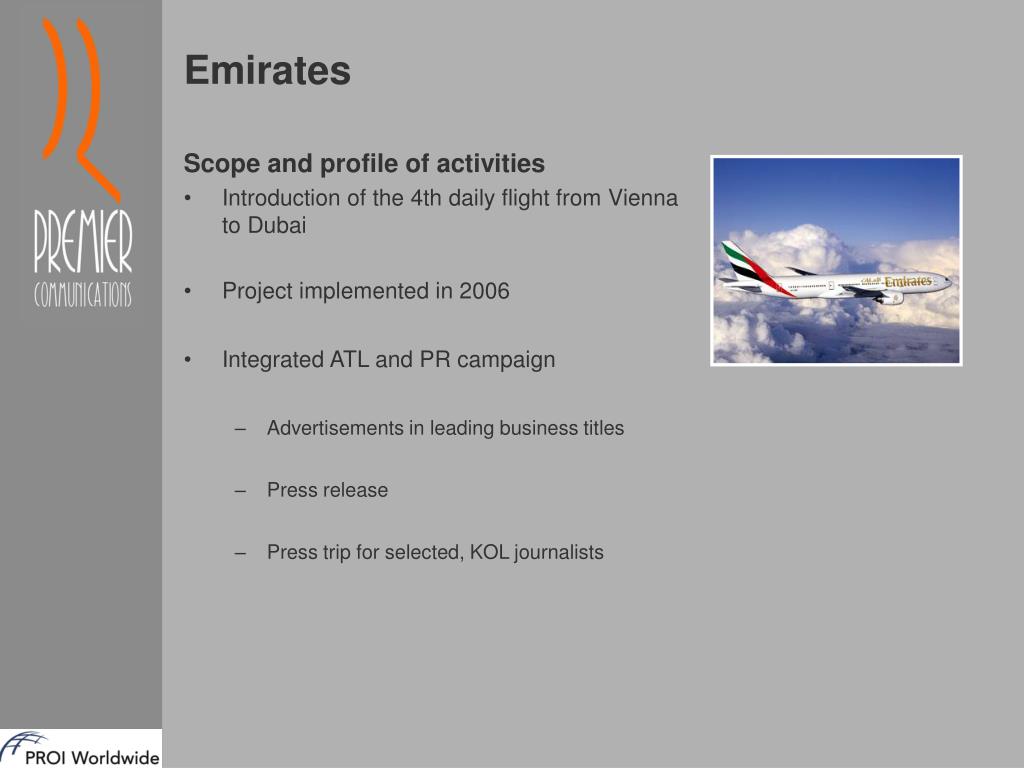 PREMIER
COMMUNICATIONS

Emirates

Scope and profile of activities

• Introduction of the 4th daily flight from Vienna to Dubai

• Project implemented in 2006

• Integrated ATL and PR campaign

– Advertisements in leading business titles

– Press release

– Press trip for selected, KOL journalists

Emirates

PROI Worldwide